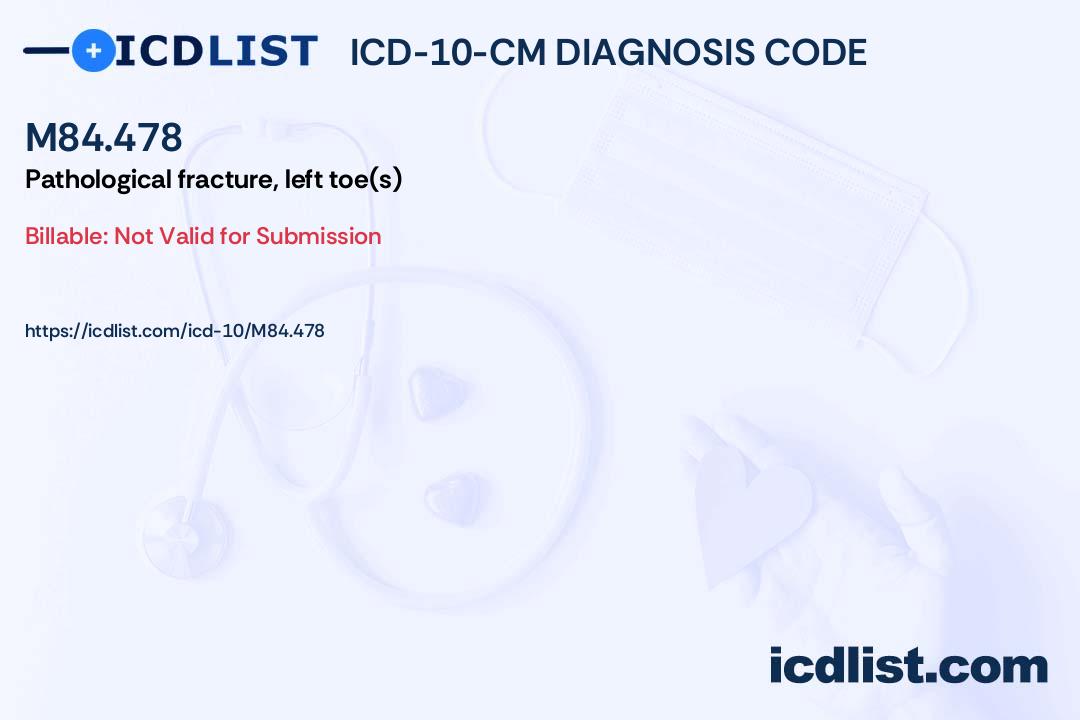 ICDLIST ICD-10-CM DIAGNOSIS CODE

M84.478
Pathological fracture, left toe(s)

Billable: Not Valid for Submission

https://icdlist.com/icd-10/M84.478

icdlist.com